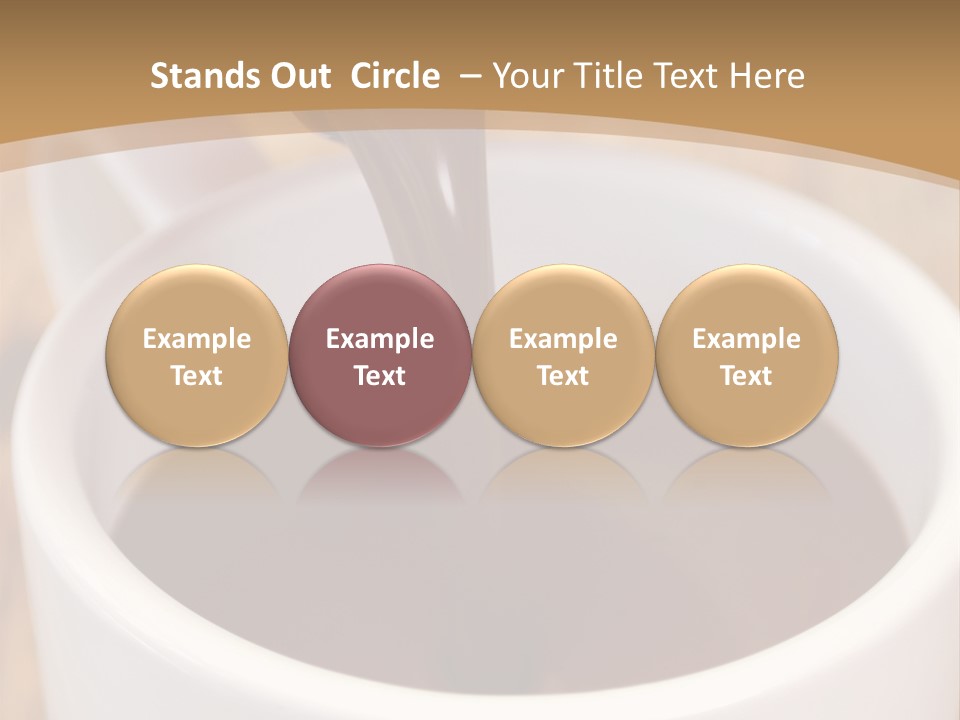 Stands Out Circle – Your Title Text Here

Example Text

Example Text

Example Text

Example Text